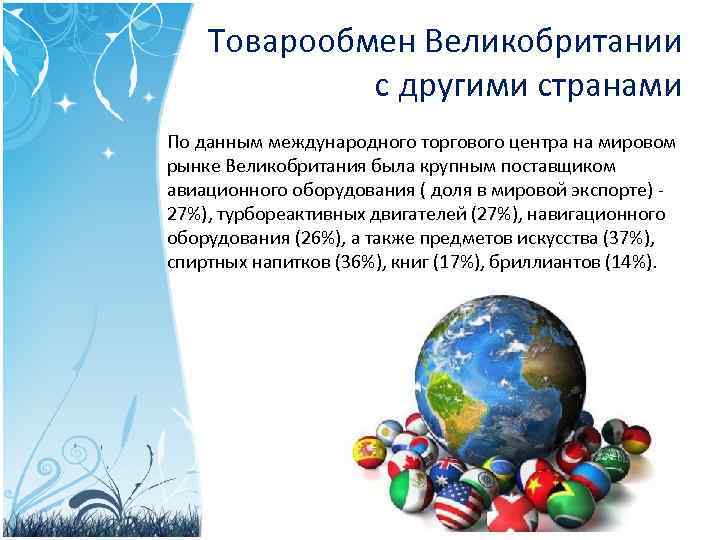 Товарообмен Великобритании с другими странами

По данным международного торгового центра на мировом рынке Великобритания была крупным поставщиком авиационного оборудования ( доля в мировой экспорте) - 27%), турбореактивных двигателей (27%), навигационного оборудования (26%), а также предметов искусства (37%), спиртных напитков (36%), книг (17%), бриллиантов (14%).